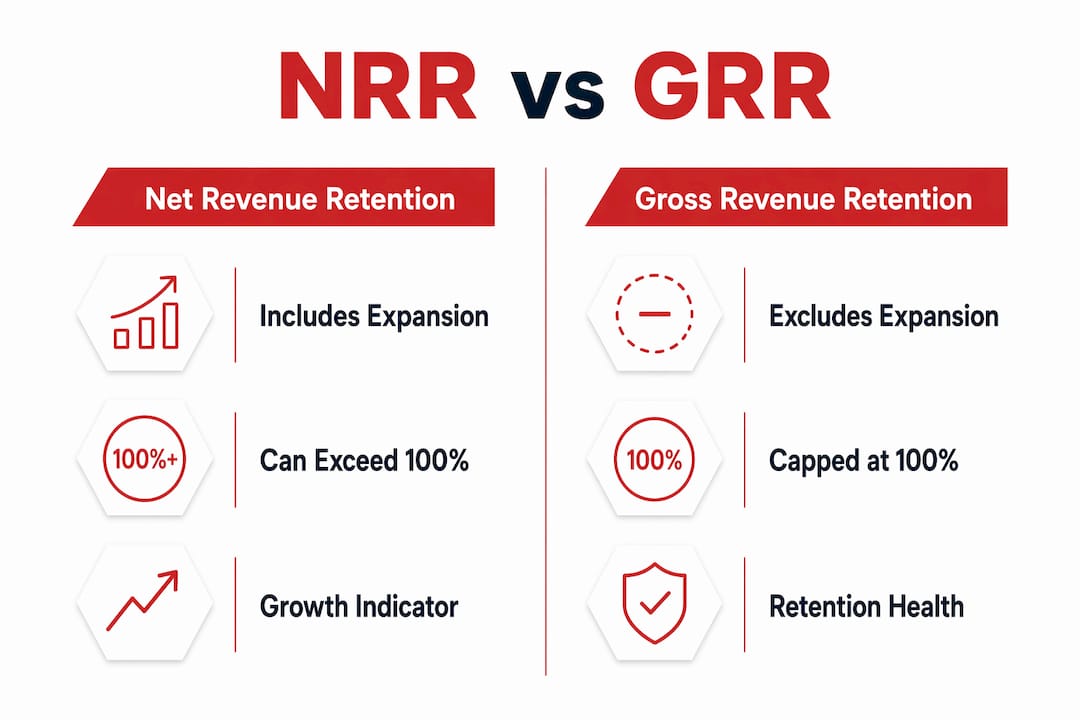 NRR vs GRR

Net Revenue Retention

Includes Expansion

100%+

Can Exceed 100%

Growth Indicator

Gross Revenue Retention

Excludes Expansion

100%

Capped at 100%

Retention Health